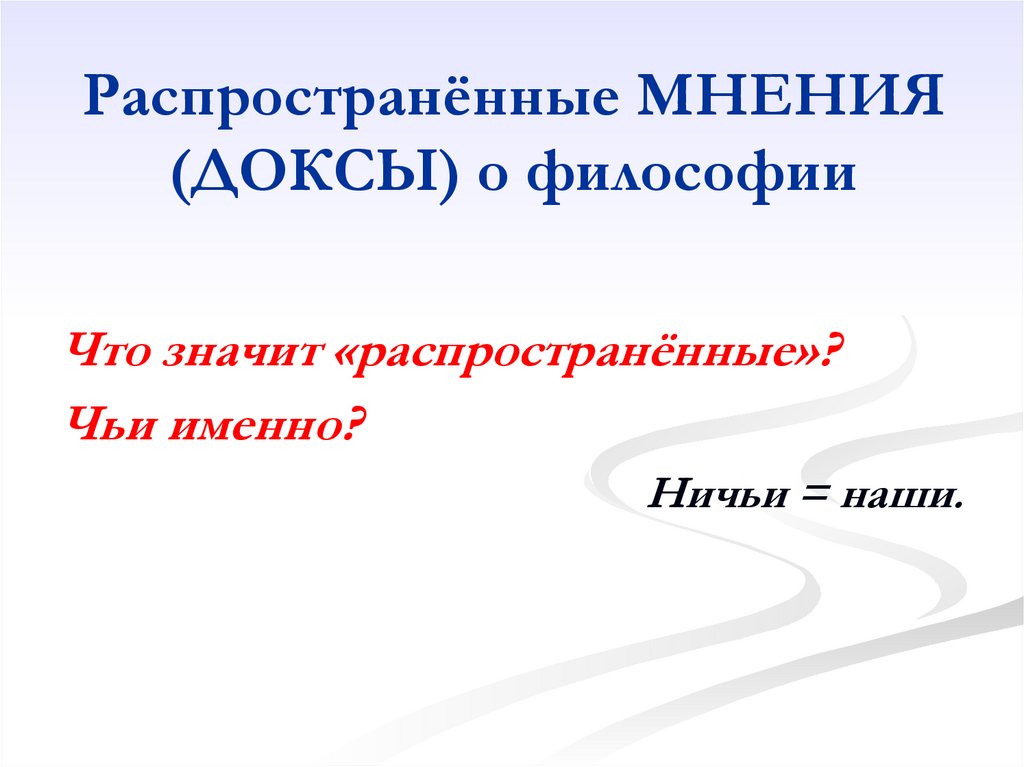 Распространённые МНЕНИЯ (ДОКСЫ) о философии

Что значит «распространённые»?

Чьи именно?

Ничьи = наши.